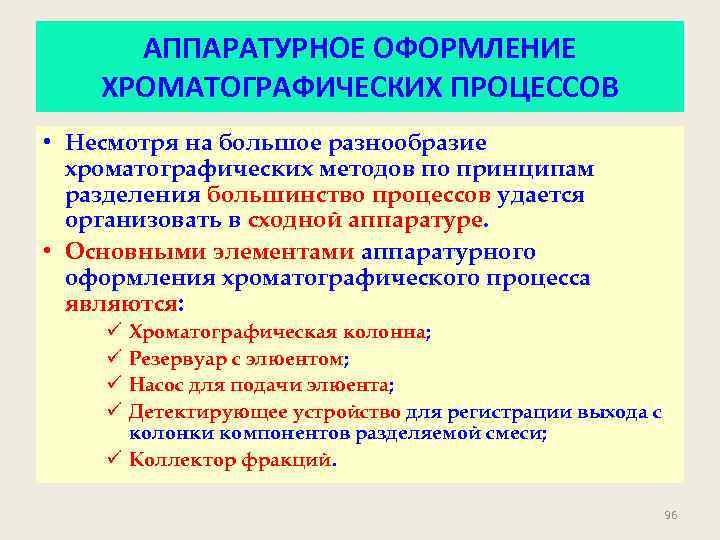 АППАРАТУРНОЕ ОФОРМЛЕНИЕ ХРОМАТОГРАФИЧЕСКИХ ПРОЦЕССОВ

• Несмотря на большое разнообразие хроматографических методов по принципам разделения большинство процессов удается организовать в сходной аппаратуре.

• Основными элементами аппаратурного оформления хроматографического процесса являются:

✓ Хроматографическая колонна;

✓ Резервуар с элюентом;

✓ Насос для подачи элюента;

✓ Детектирующее устройство для регистрации выхода с колонки компонентов разделяемой смеси;

✓ Коллектор фракций.

96